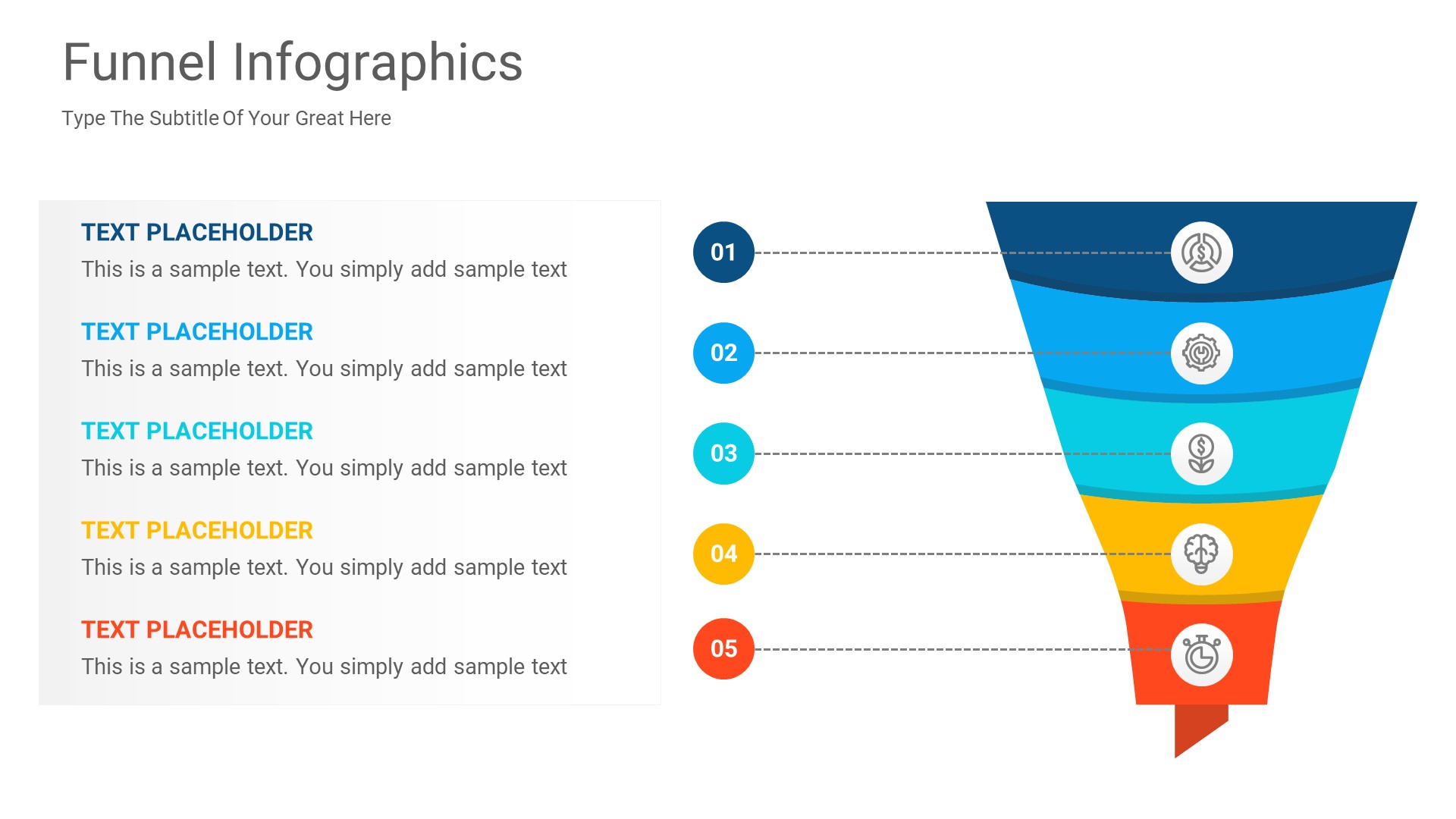 Funnel Infographics

Type The Subtitle Of Your Great Here

TEXT PLACEHOLDER

This is a sample text. You simply add sample text

TEXT PLACEHOLDER

This is a sample text. You simply add sample text

TEXT PLACEHOLDER

This is a sample text. You simply add sample text

TEXT PLACEHOLDER

This is a sample text. You simply add sample text

TEXT PLACEHOLDER

This is a sample text. You simply add sample text

01

02

03

04

05